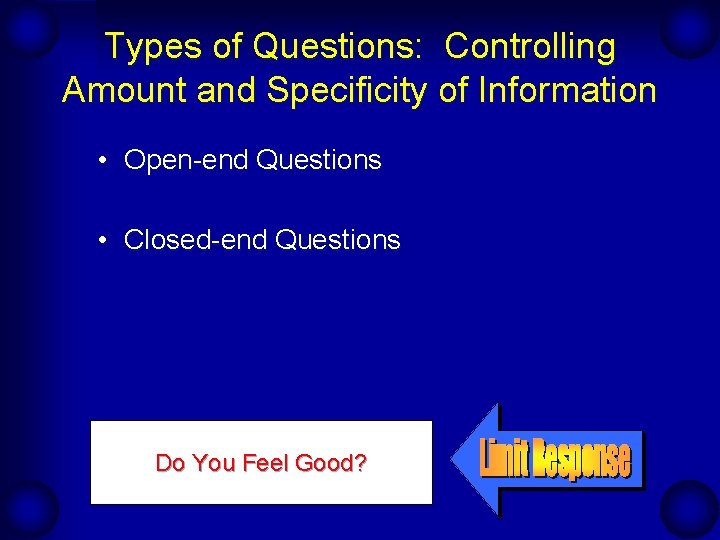 Types of Questions: Controlling Amount and Specificity of Information

• Open-end Questions

• Closed-end Questions

Do You Feel Good?

Limit Response